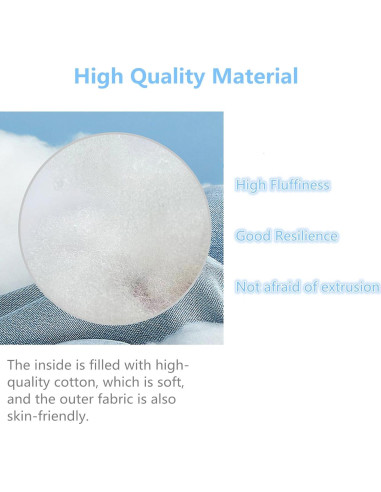 High Quality Material

High Fluffiness

Good Resilience

Not afraid of extrusion

The inside is filled with high-quality cotton, which is soft, and the outer fabric is also skin-friendly.